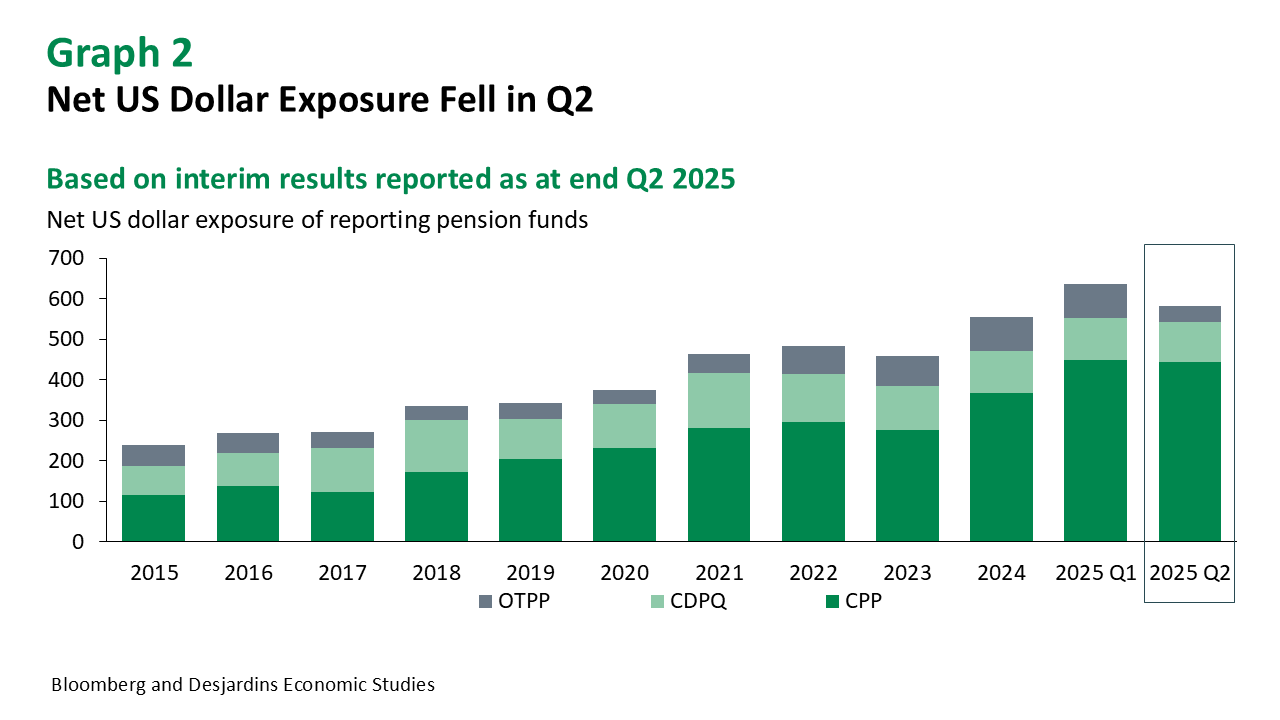 Graph 2
Net US Dollar Exposure Fell in Q2

Based on interim results reported as at end Q2 2025
Net US dollar exposure of reporting pension funds

700
600
500
400
300
200
100
0

2015 2016 2017 2018 2019 2020 2021 2022 2023 2024 2025 Q1 2025 Q2

OTPP CDPQ CPP

Bloomberg and Desjardins Economic Studies